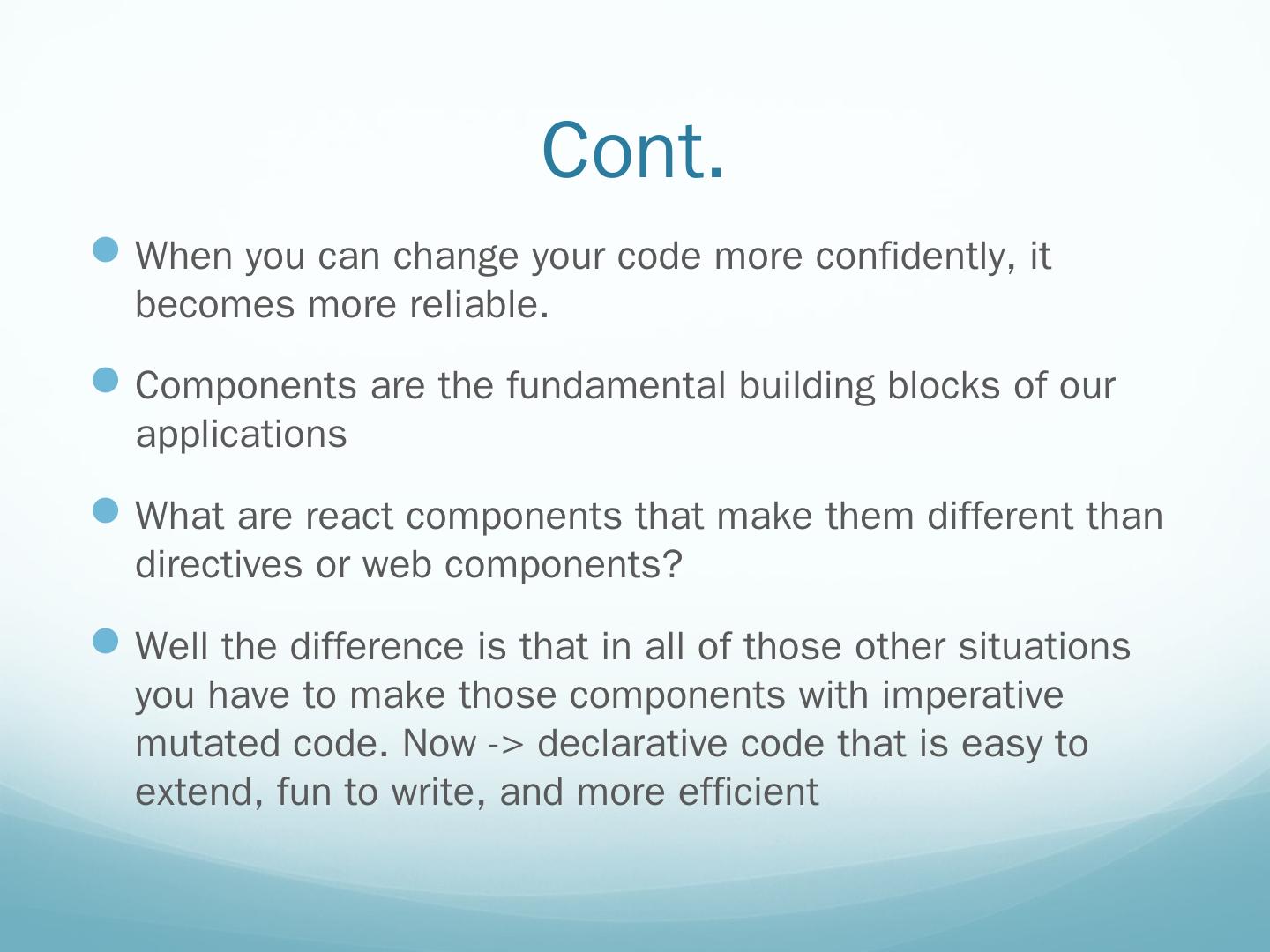 Cont.

When you can change your code more confidently, it becomes more reliable.

Components are the fundamental building blocks of our applications

What are react components that make them different than directives or web components?

Well the difference is that in all of those other situations you have to make those components with imperative mutated code. Now -> declarative code that is easy to extend, fun to write, and more efficient